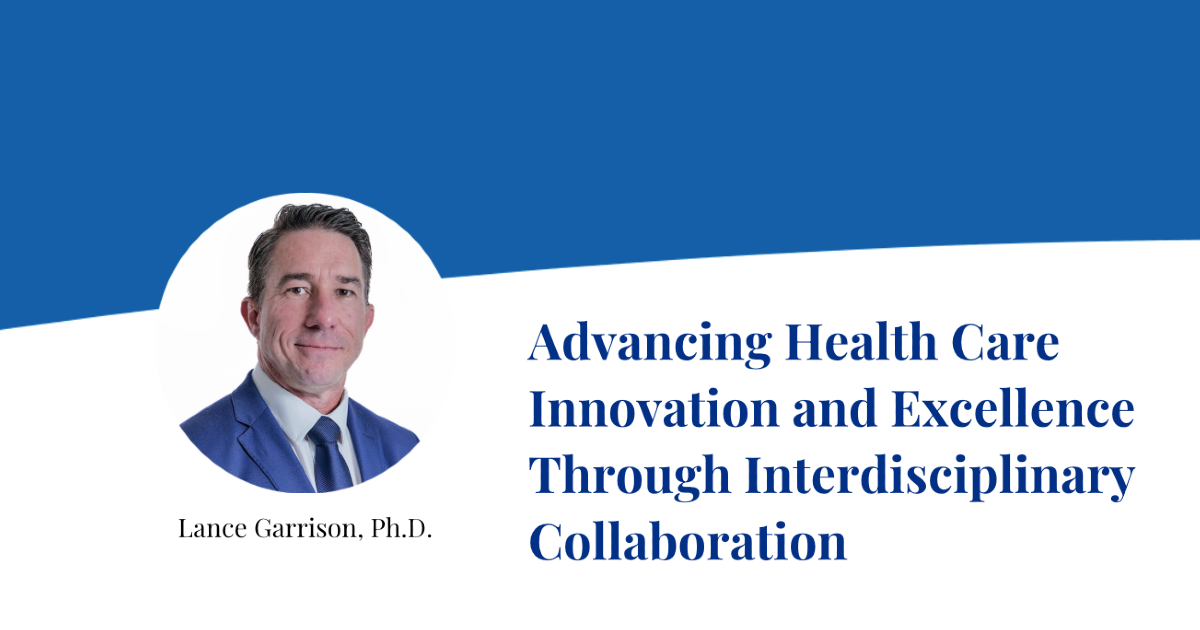 Lance Garrison, Ph.D.

Advancing Health Care Innovation and Excellence Through Interdisciplinary Collaboration